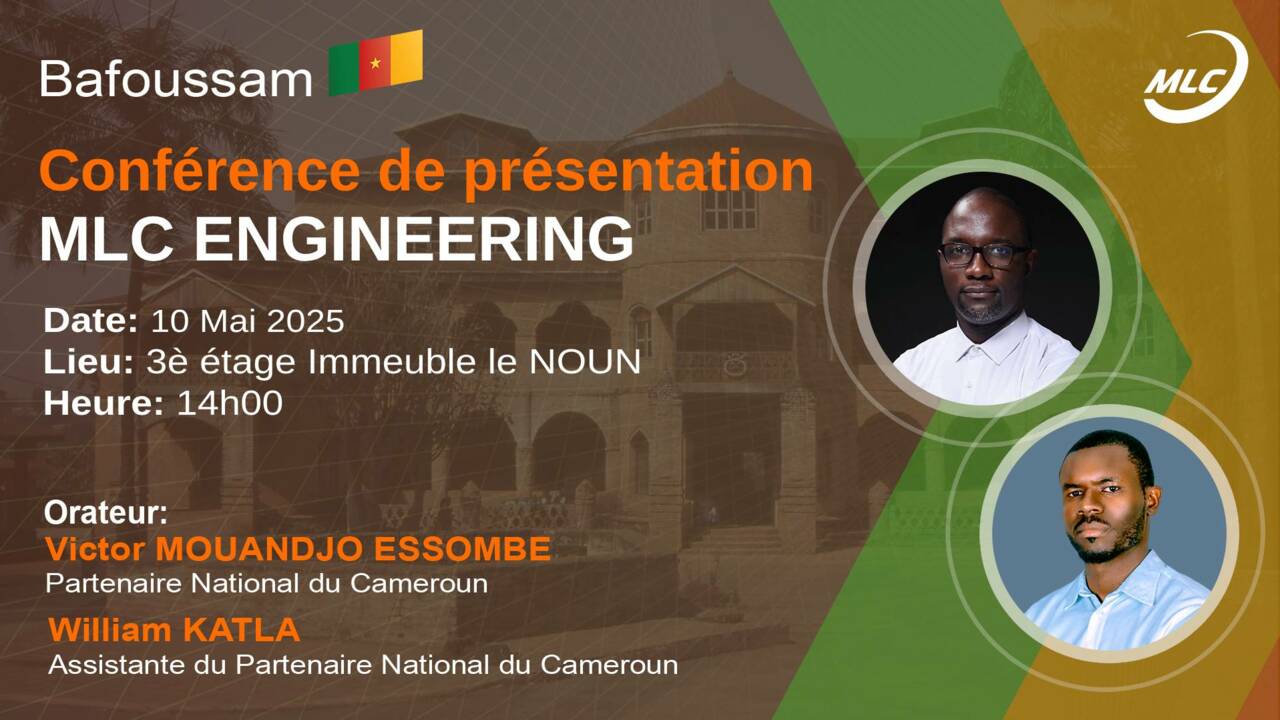 Bafoussam

MLC

Conférence de présentation
MLC ENGINEERING

Date: 10 Mai 2025
Lieu: 3è étage Immeuble le NOUN
Heure: 14h00

Orateur:
Victor MOUANDJO ESSOMBE
Partenaire National du Cameroun
William KATLA
Assistante du Partenaire National du Cameroun